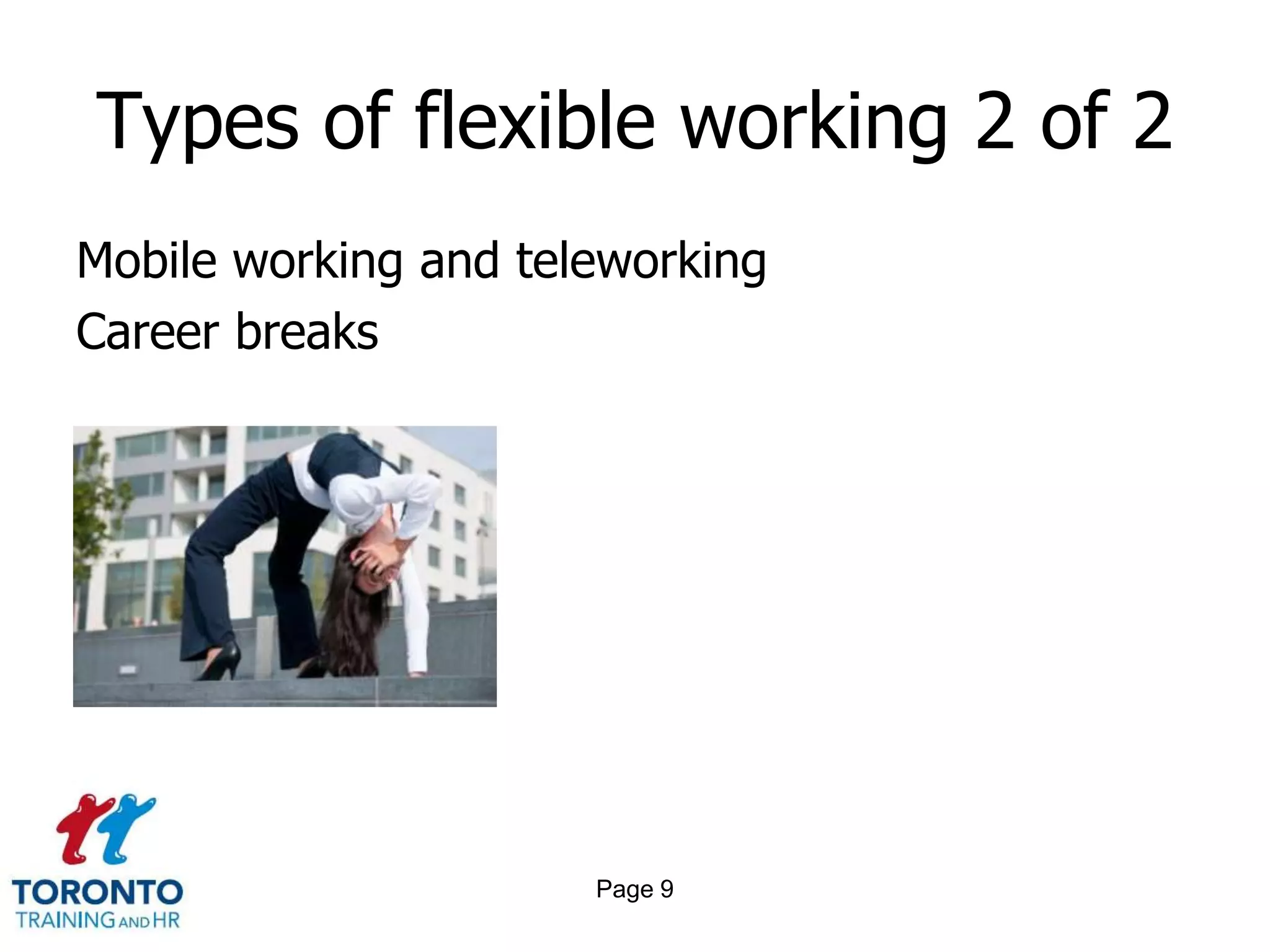 Types of flexible working 2 of 2

Mobile working and teleworking

Career breaks

TORONTO
TRAINING AND HR

Page 9